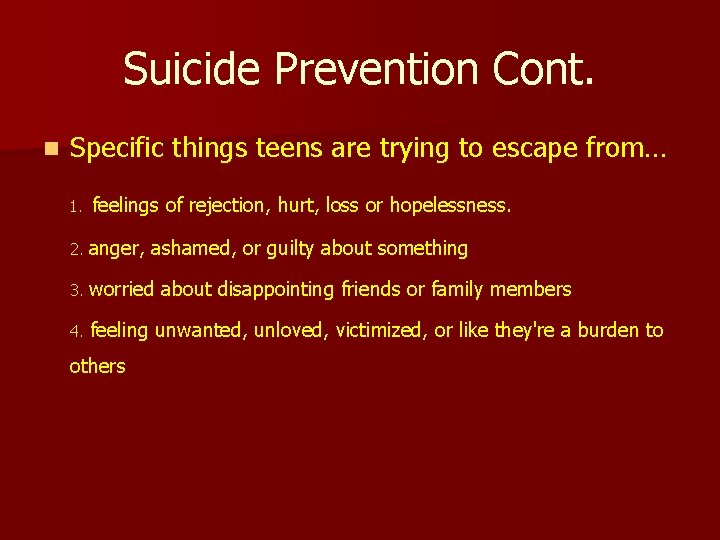 Suicide Prevention Cont.

Specific things teens are trying to escape from…

1. feelings of rejection, hurt, loss or hopelessness.

2. anger, ashamed, or guilty about something

3. worried about disappointing friends or family members

4. feeling unwanted, unloved, victimized, or like they're a burden to others